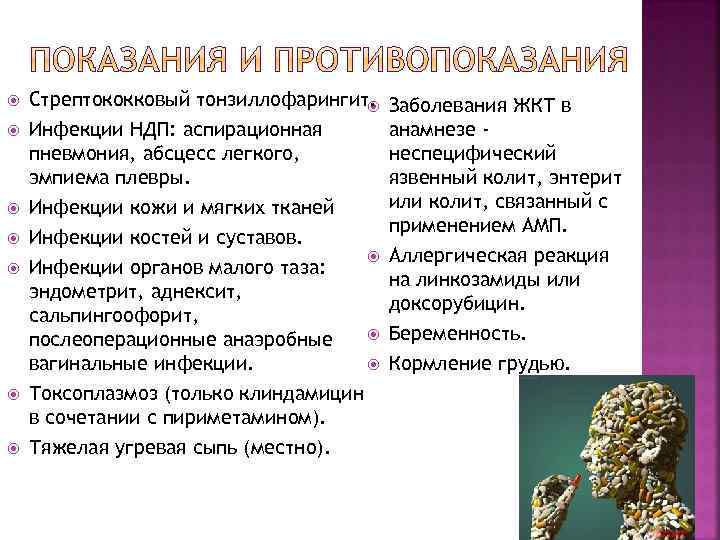 ПОКАЗАНИЯ И ПРОТИВОПОКАЗАНИЯ

Стрептококковый тонзиллофарингит.
Инфекции НДП: аспирационная пневмония, абсцесс легкого, эмпиема плевры.
Инфекции кожи и мягких тканей
Инфекции костей и суставов.
Инфекции органов малого таза: эндометрит, аднексит, сальпингоофорит, послеоперационные анаэробные вагинальные инфекции.
Токсоплазмоз (только клиндамицин в сочетании с пириметамином).
Тяжелая угревая сыпь (местно).

Заболевания ЖКТ в анамнезе - неспецифический язвенный колит, энтерит или колит, связанный с применением АМП.
Аллергическая реакция на линкозамиды или доксорубицин.
Беременность.
Кормление грудью.